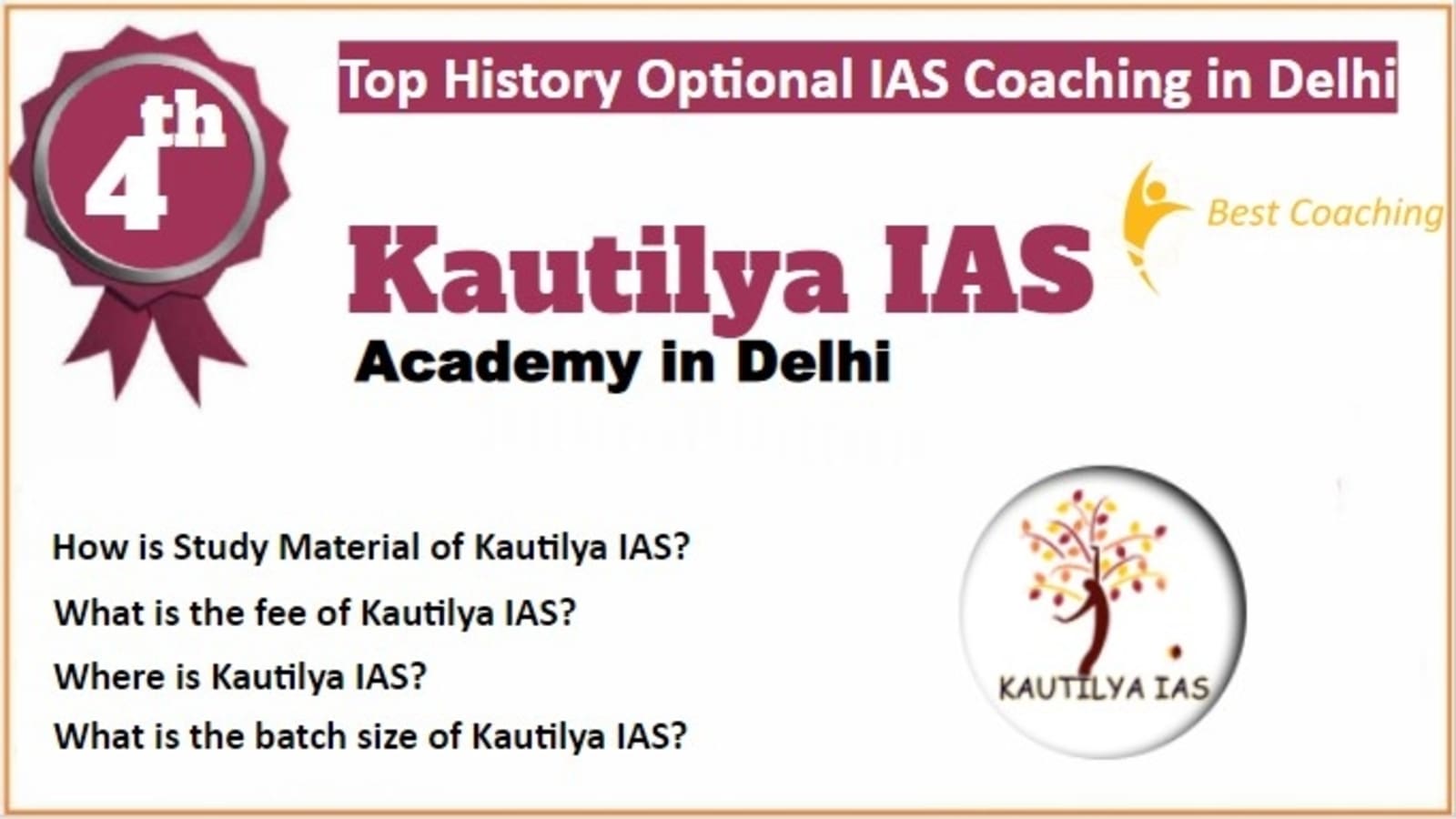 4th

Top History Optional IAS Coaching in Delhi

Best Coaching

Kautilya IAS

Academy in Delhi

How is Study Material of Kautilya IAS?

What is the fee of Kautilya IAS?

Where is Kautilya IAS?

What is the batch size of Kautilya IAS?

KAUTILYA IAS